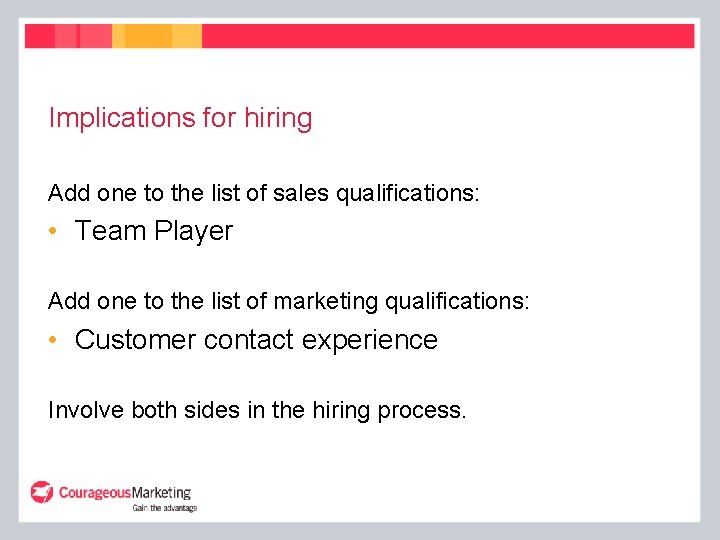 Implications for hiring

Add one to the list of sales qualifications:

• Team Player

Add one to the list of marketing qualifications:

• Customer contact experience

Involve both sides in the hiring process.

CourageousMarketing
Gain the advantage